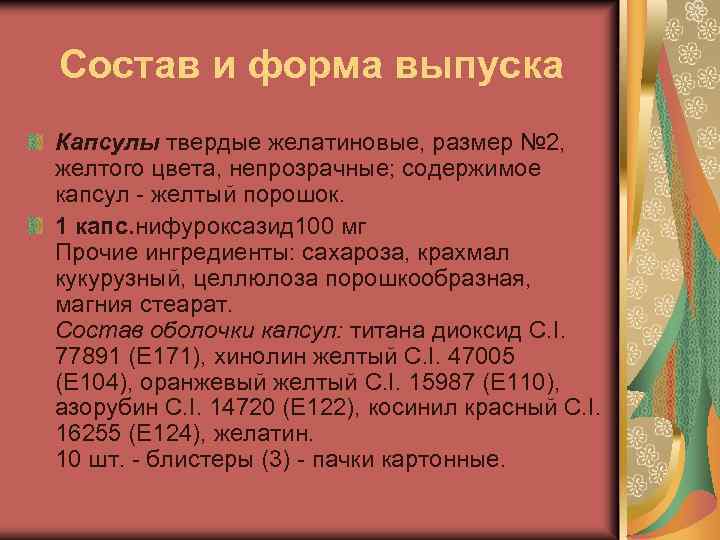 Состав и форма выпуска

Капсулы твердые желатиновые, размер №2, желтого цвета, непрозрачные; содержимое капсул - желтый порошок.

1 капс.нифуроксазид100 мг
Прочие ингредиенты: сахароза, крахмал кукурузный, целлюлоза порошкообразная, магния стеарат.
Состав оболочки капсул: титана диоксид C.I. 77891 (E171), хинолин желтый C.I. 47005 (E104), оранжевый желтый C.I. 15987 (E110), азорубин C.I. 14720 (E122), косинил красный C.I. 16255 (E124), желатин.
10 шт. - блистеры (3) - пачки картонные.